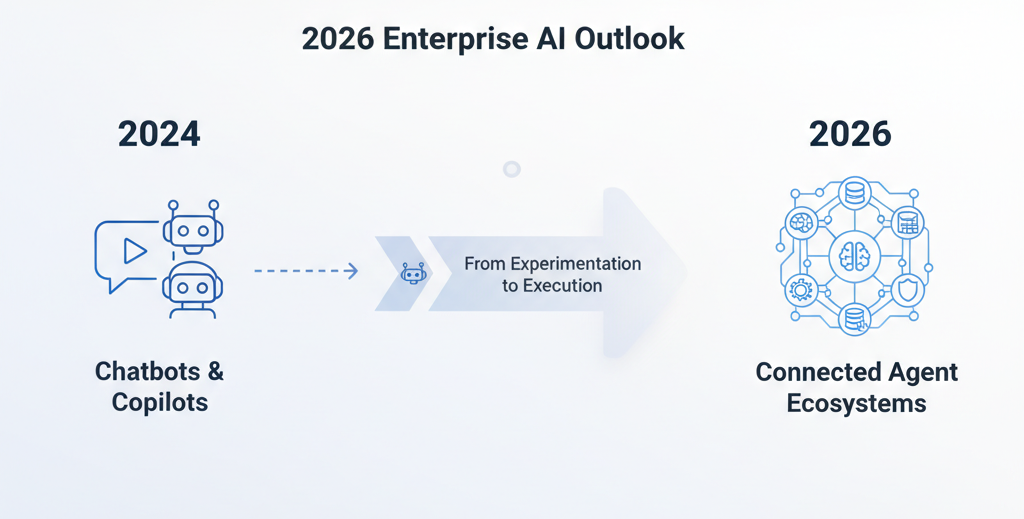 2026 Enterprise AI Outlook

2024

Chatbots & Copilots

From Experimentation to Execution

2026

Connected Agent Ecosystems